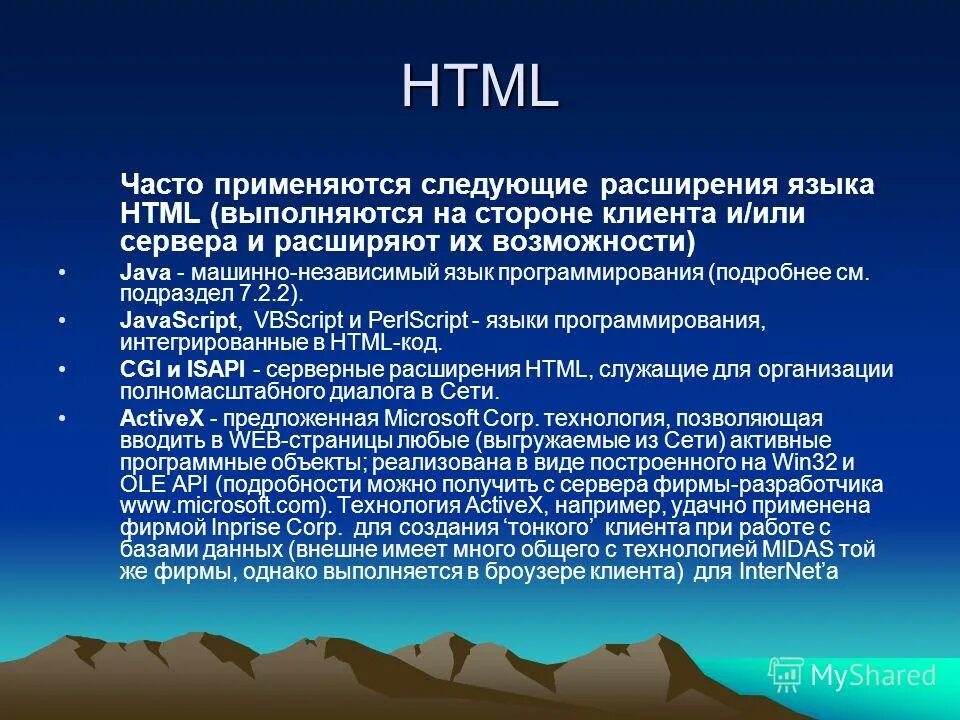 HTML

Часто применяются следующие расширения языка HTML (выполняются на стороне клиента и/или сервера и расширяют их возможности)

• Java - машинно-независимый язык программирования (подробнее см. подраздел 7.2.2).
• JavaScript, VBScript и PerlScript - языки программирования, интегрированные в HTML-код.
• CGI и ISAPI - серверные расширения HTML, служащие для организации полномасштабного диалога в Сети.
• ActiveX - предложенная Microsoft Corp. технология, позволяющая вводить в WEB-страницы любые (выгружаемые из Сети) активные программные объекты; реализована в виде построенного на Win32 и OLE API (подробности можно получить с сервера фирмы-разработчика www.microsoft.com). Технология ActiveX, например, удачно применена фирмой Inprise Corp. для создания ‘тонкого’ клиента при работе с базами данных (внешне имеет много общего с технологией MIDAS той же фирмы, однако выполняется в броузере клиента) для InterNet’a

MyShared